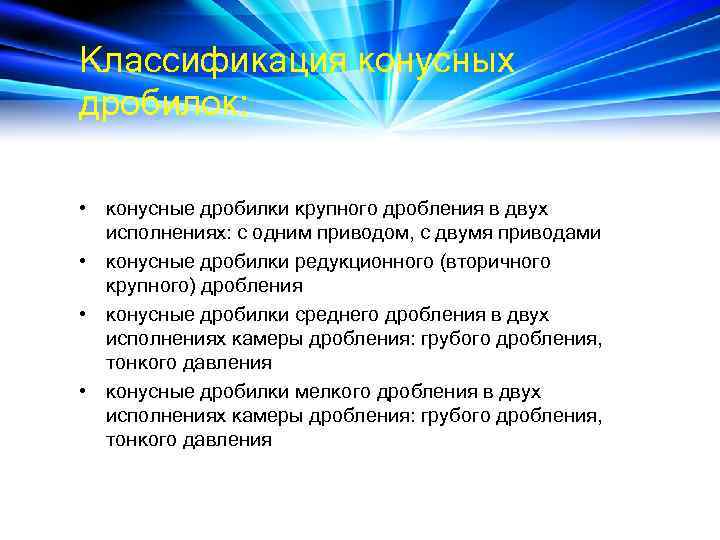 Классификация конусных дробилок:

• конусные дробилки крупного дробления в двух исполнениях: с одним приводом, с двумя приводами
• конусные дробилки редукционного (вторичного крупного) дробления
• конусные дробилки среднего дробления в двух исполнениях камеры дробления: грубого дробления, тонкого давления
• конусные дробилки мелкого дробления в двух исполнениях камеры дробления: грубого дробления, тонкого давления